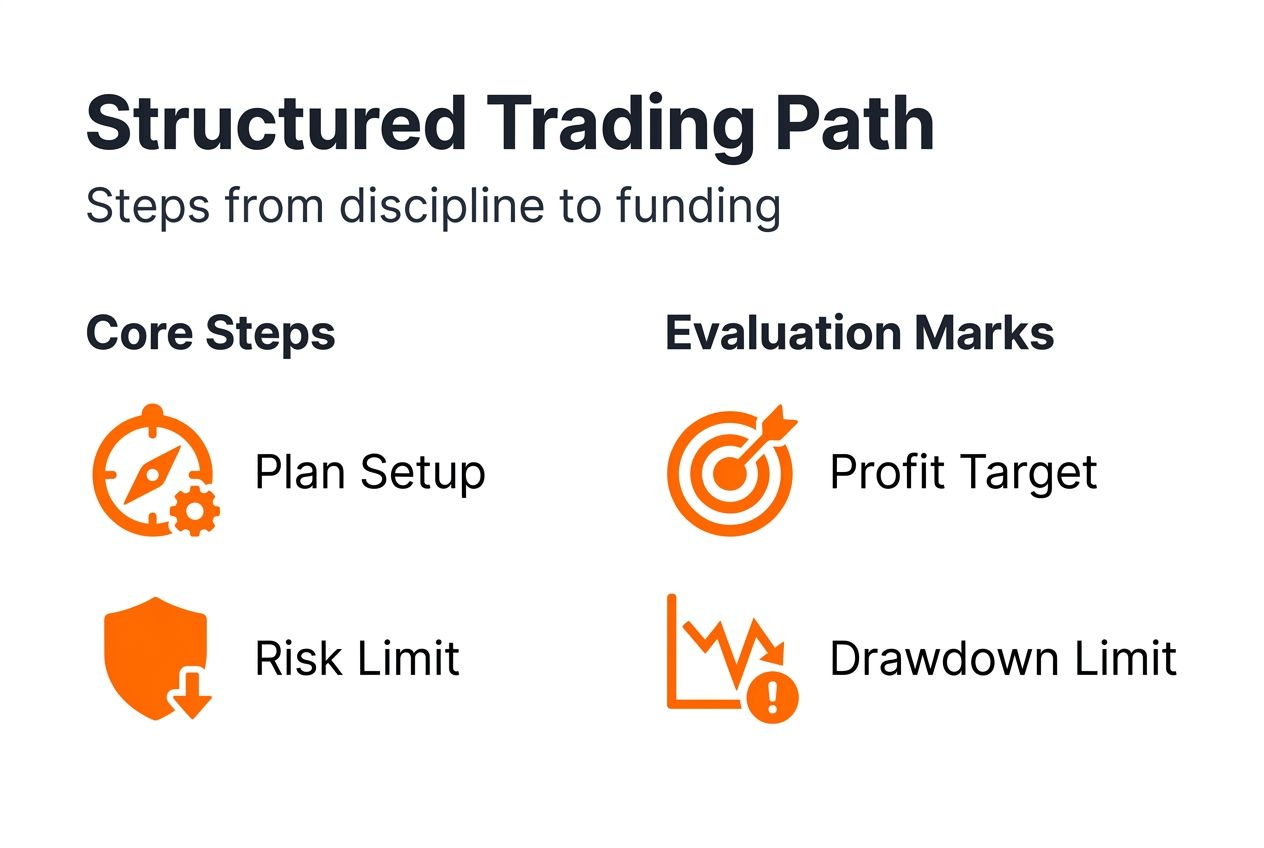 Structured Trading Path

Steps from discipline to funding

Core Steps

Plan Setup

Risk Limit

Evaluation Marks

Profit Target

Drawdown Limit